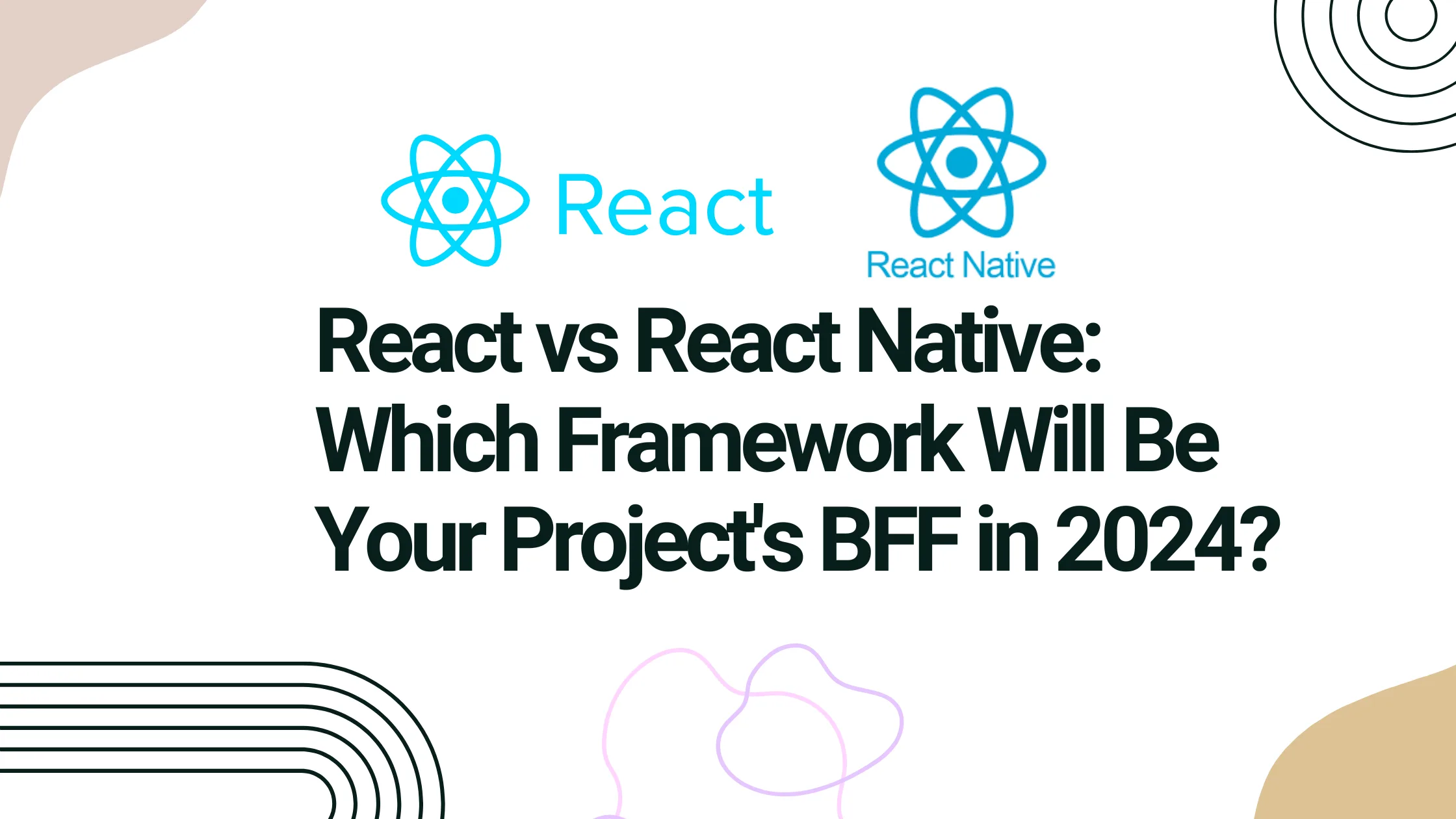 React

React Native

React vs React Native: Which Framework Will Be Your Project's BFF in 2024?